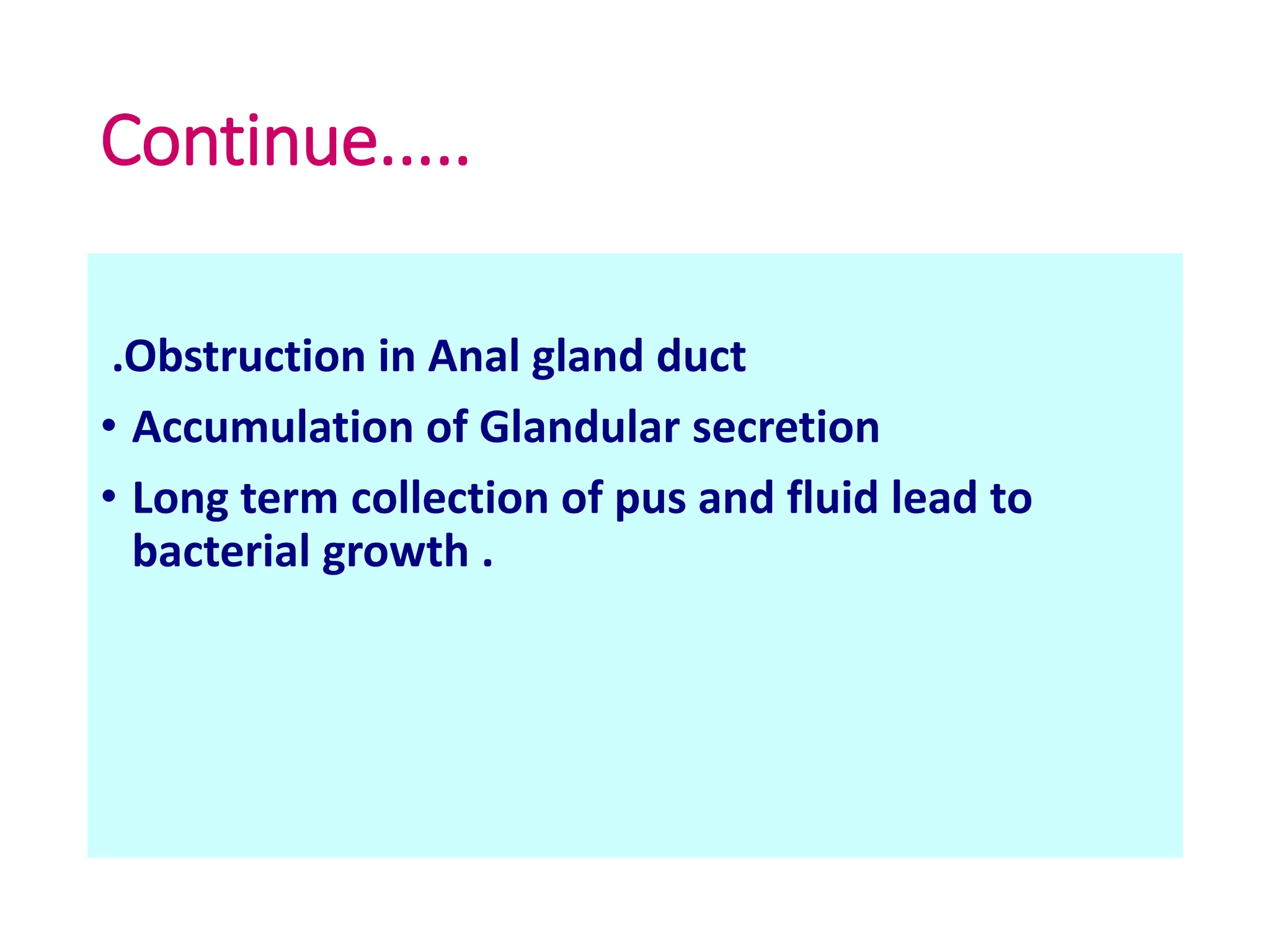 Continue.....

.Obstruction in Anal gland duct

• Accumulation of Glandular secretion

• Long term collection of pus and fluid lead to bacterial growth .